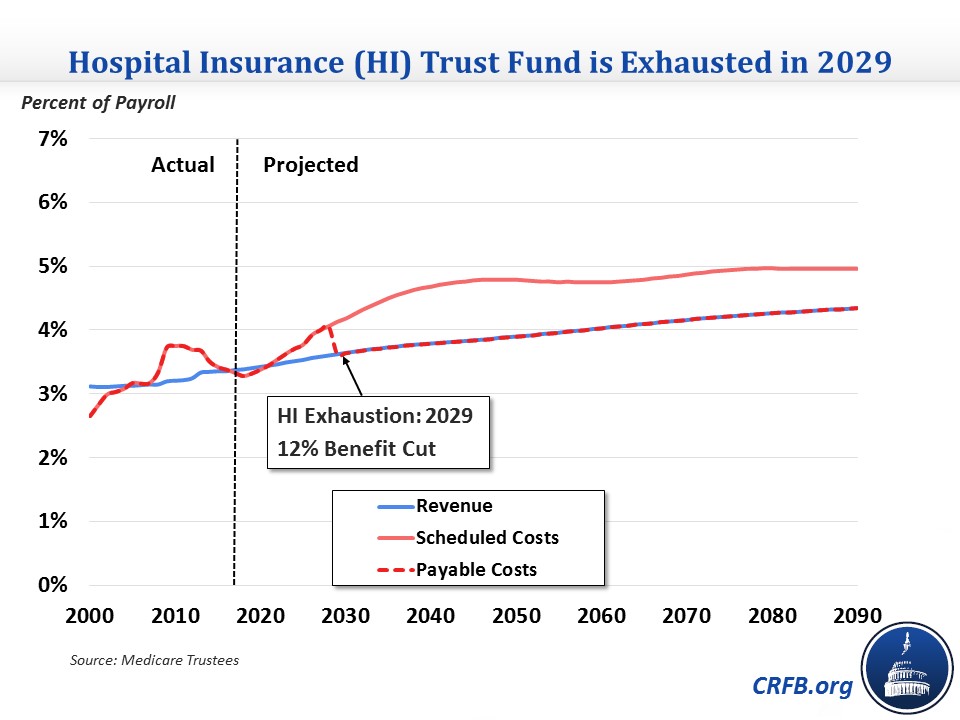 Hospital Insurance (HI) Trust Fund is Exhausted in 2029

Percent of Payroll

7%
6%
5%
4%
3%
2%
1%
0%

Actual

Projected

HI Exhaustion: 2029
12% Benefit Cut

Revenue
Scheduled Costs
Payable Costs

2000 2010 2020 2030 2040 2050 2060 2070 2080 2090

Source: Medicare Trustees

CRFB.org